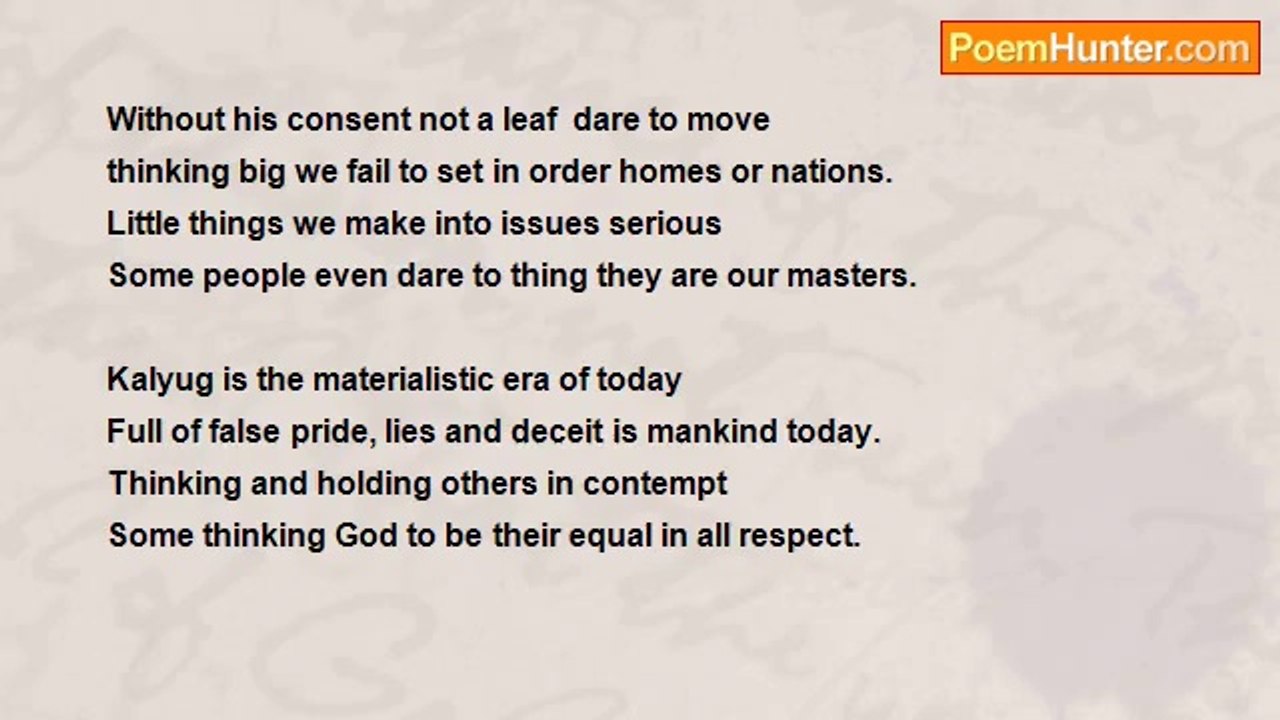 PoemHunter.com

Without his consent not a leaf  dare to move
thinking big we fail to set in order homes or nations.
Little things we make into issues serious
Some people even dare to thing they are our masters.

Kalyug is the materialistic era of today
Full of false pride, lies and deceit is mankind today.
Thinking and holding others in contempt
Some thinking God to be their equal in all respect.